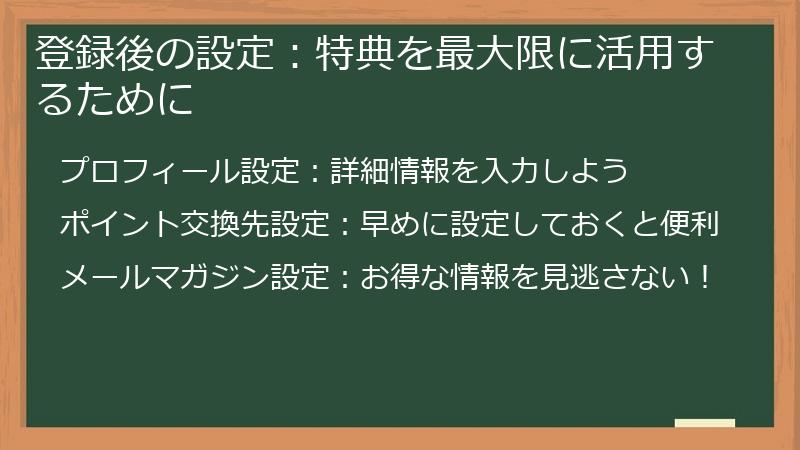 登録後の設定：特典を最大限に活用するために

プロフィール設定：詳細情報を入力しよう

ポイント交換先設定：早めに設定しておくと便利

メールマガジン設定：お得な情報を見逃さない！